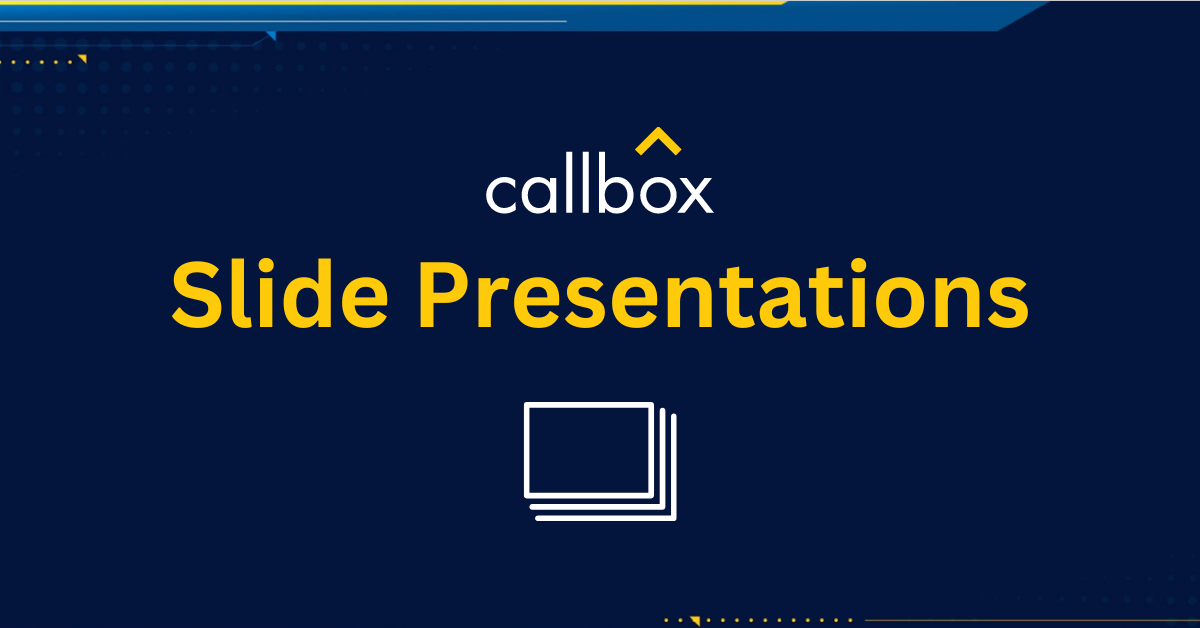 callbox

Slide Presentations